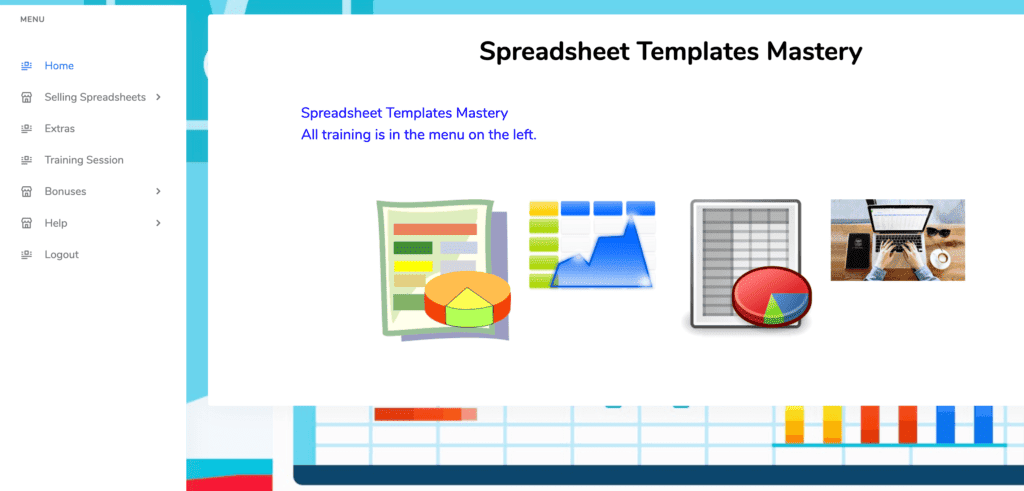 MENU

Home

Selling Spreadsheets

Extras

Training Session

Bonuses

Help

Logout

Spreadsheet Templates Mastery

Spreadsheet Templates Mastery
All training is in the menu on the left.